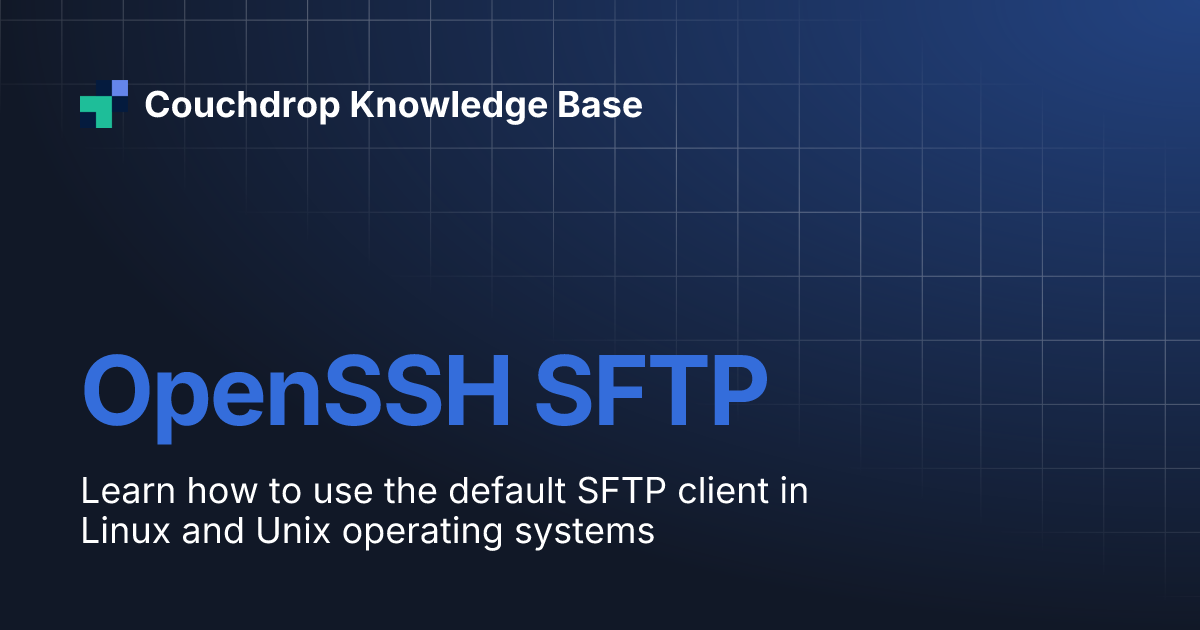 Couchdrop Knowledge Base

OpenSSH SFTP

Learn how to use the default SFTP client in Linux and Unix operating systems